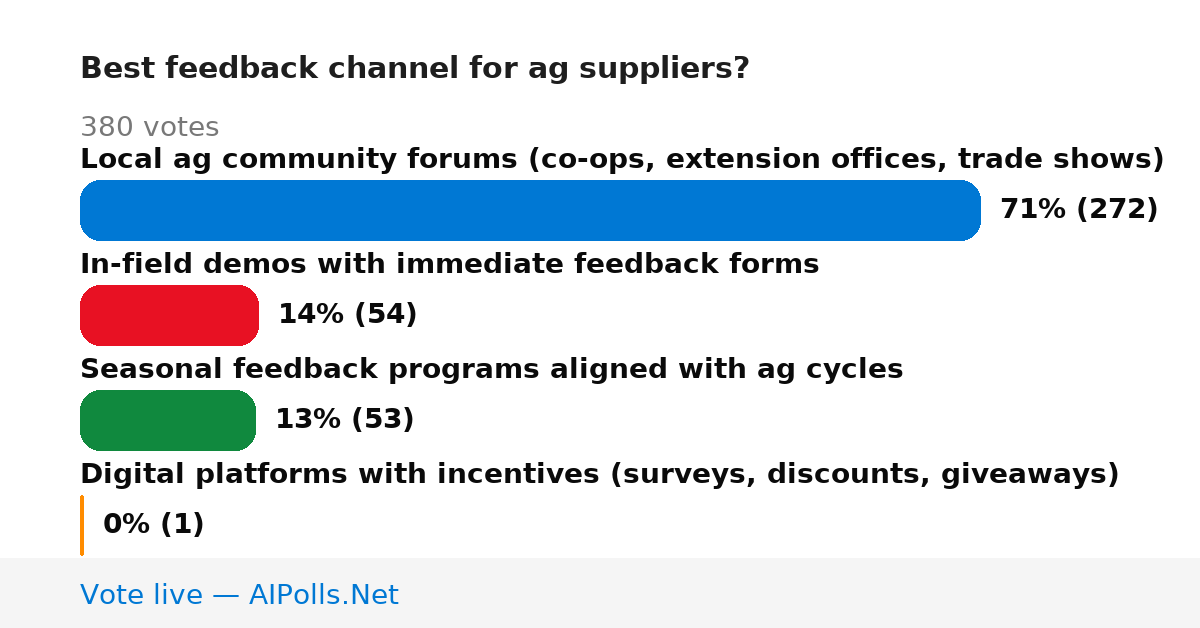 Best feedback channel for ag suppliers?

380 votes

Local ag community forums (co-ops, extension offices, trade shows)

71% (272)

In-field demos with immediate feedback forms

14% (54)

Seasonal feedback programs aligned with ag cycles

13% (53)

Digital platforms with incentives (surveys, discounts, giveaways)

0% (1)

Vote live — AIPolls.Net